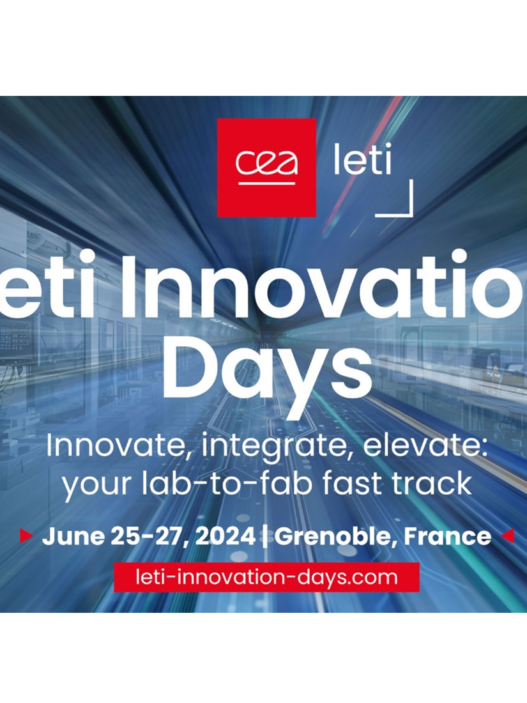 cea leti

eti Innovatio Days

Innovate, integrate, elevate: your lab-to-fab fast track

June 25-27, 2024 | Grenoble, France

leti-innovation-days.com